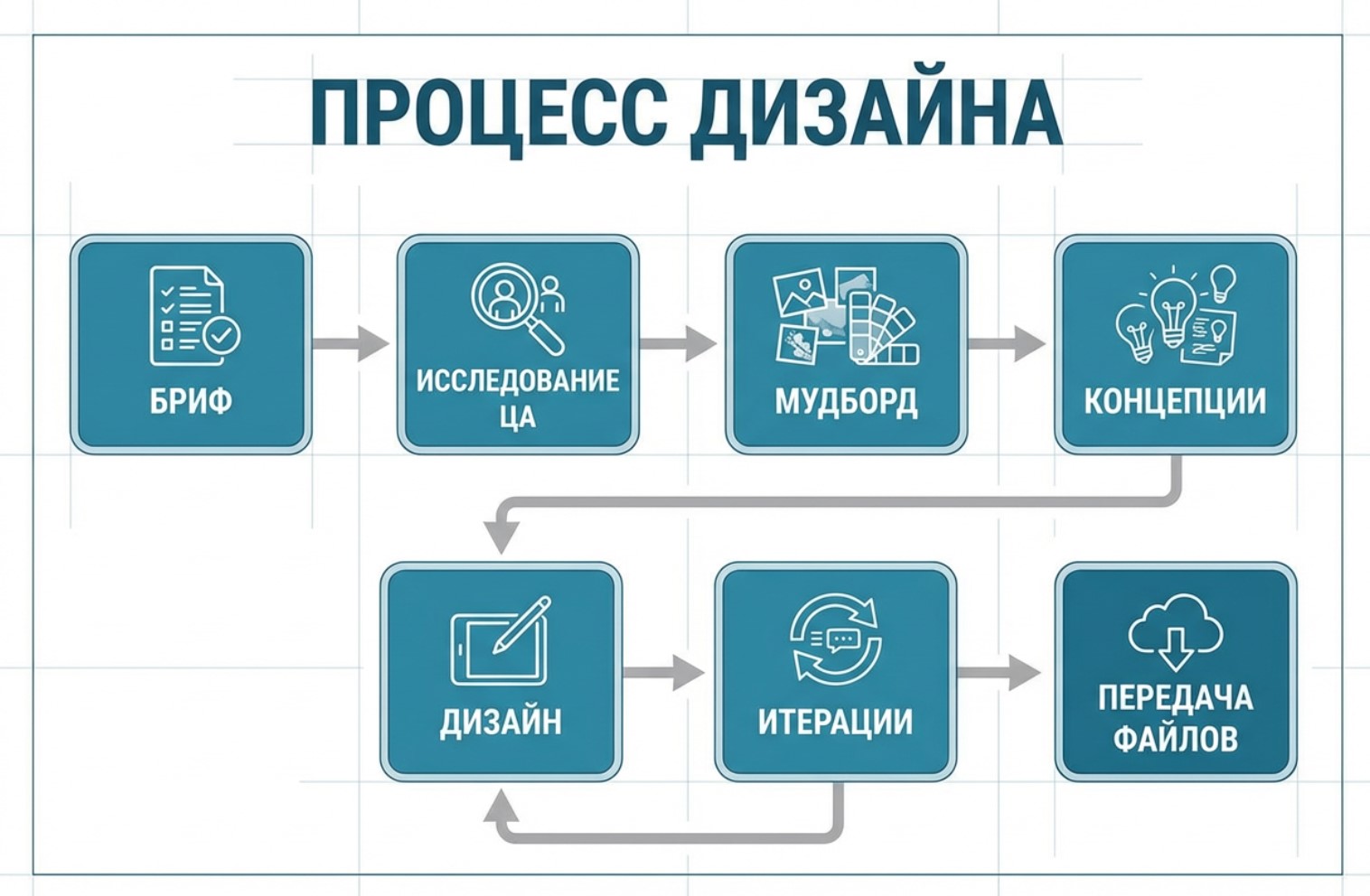 ПРОЦЕСС ДИЗАЙНА

БРИФ

ИССЛЕДОВАНИЕ ЦА

МУДБОРД

КОНЦЕПЦИИ

ДИЗАЙН

ИТЕРАЦИИ

ПЕРЕДАЧА ФАЙЛОВ